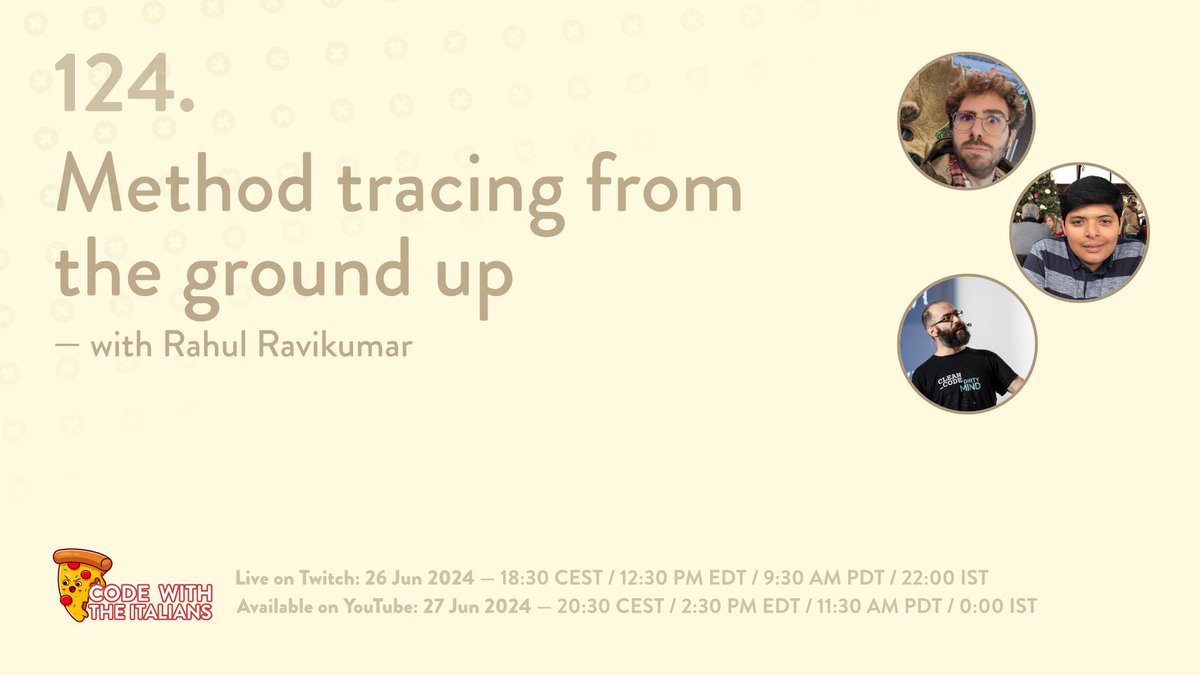 124.
Method tracing from the ground up
— with Rahul Ravikumar

CLEAN CODE DIRTY MIND

CODE WITH THE ITALIANS

Live on Twitch: 26 Jun 2024 — 18:30 CEST / 12:30 PM EDT / 9:30 AM PDT / 22:00 IST
Available on YouTube: 27 Jun 2024 — 20:30 CEST / 2:30 PM EDT / 11:30 AM PDT / 0:00 IST